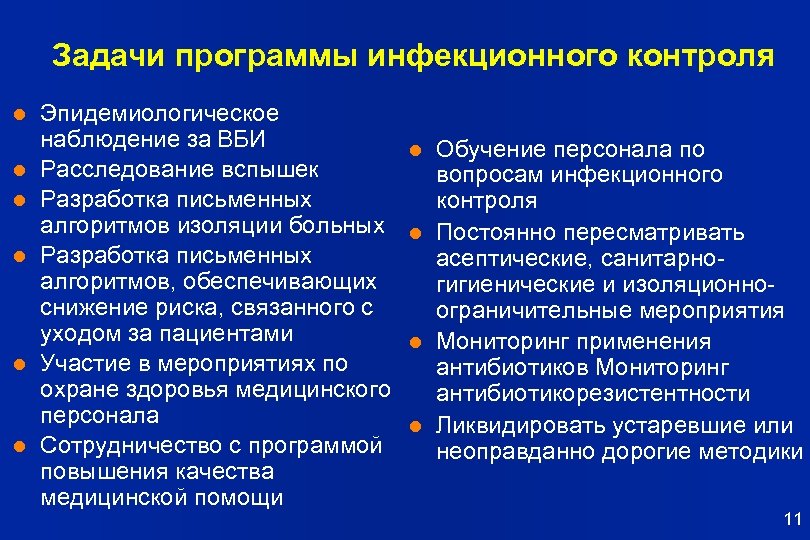 Задачи программы инфекционного контроля

- Эпидемиологическое наблюдение за ВБИ
- Расследование вспышек
- Разработка письменных алгоритмов изоляции больных
- Разработка письменных алгоритмов, обеспечивающих снижение риска, связанного с уходом за пациентами
- Участие в мероприятиях по охране здоровья медицинского персонала
- Сотрудничество с программой повышения качества медицинской помощи

- Обучение персонала по вопросам инфекционного контроля
- Постоянно пересматривать асептические, санитарно-гигиенические и изоляционно-ограничительные мероприятия
- Мониторинг применения антибиотиков Мониторинг антибиотикорезистентности
- Ликвидировать устаревшие или неоправданно дорогие методики

11